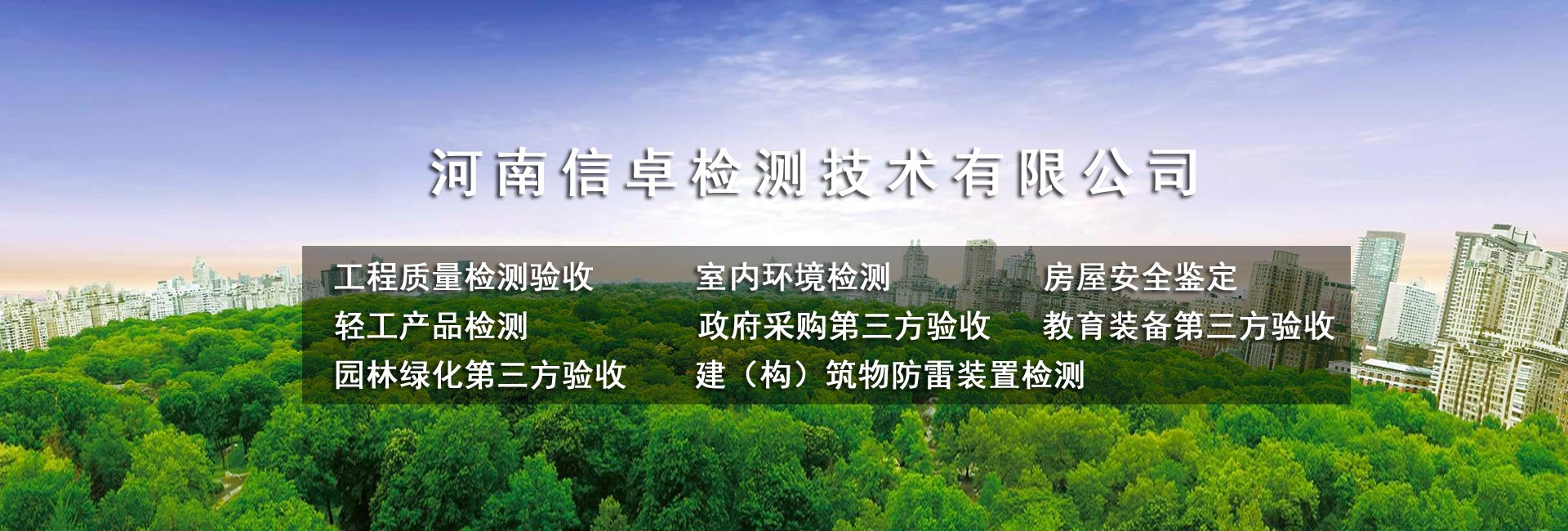 河南信卓检测技术有限公司

工程质量检测验收
室内环境检测
房屋安全鉴定
轻工产品检测
政府采购第三方验收
教育装备第三方验收
园林绿化第三方验收
建（构）筑物防雷装置检测